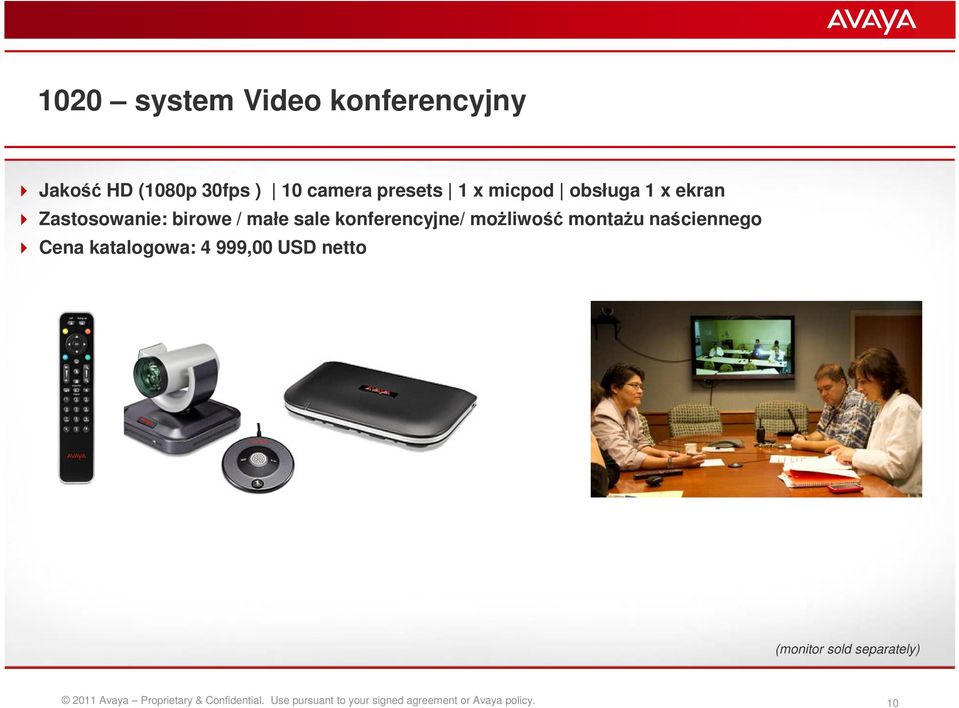 AVAYA

1020 – system Video konferencyjny

Jakość HD (1080p 30fps ) | 10 camera presets | 1 x micpod | obsługa 1 x ekran
Zastosowanie: birowe / małe sale konferencyjne/ możliwość montażu naściennego
Cena katalogowa: 4 999,00 USD netto

AVAYA

(monitor sold separately)

© 2011 Avaya – Proprietary & Confidential. Use pursuant to your signed agreement or Avaya policy.

10